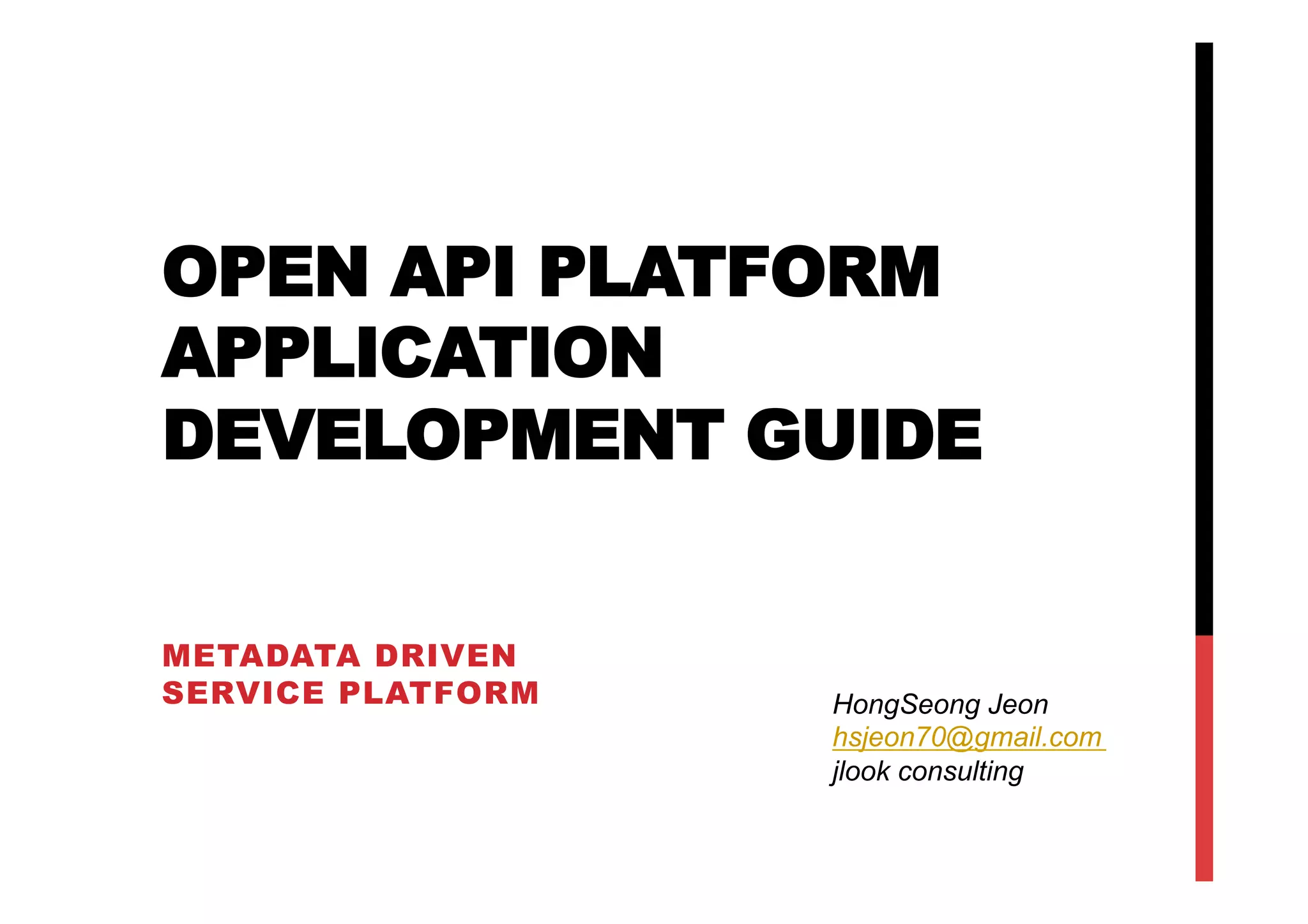 OPEN API PLATFORM APPLICATION DEVELOPMENT GUIDE

METADATA DRIVEN SERVICE PLATFORM

HongSeong Jeon
hsjeon70@gmail.com
jlook consulting